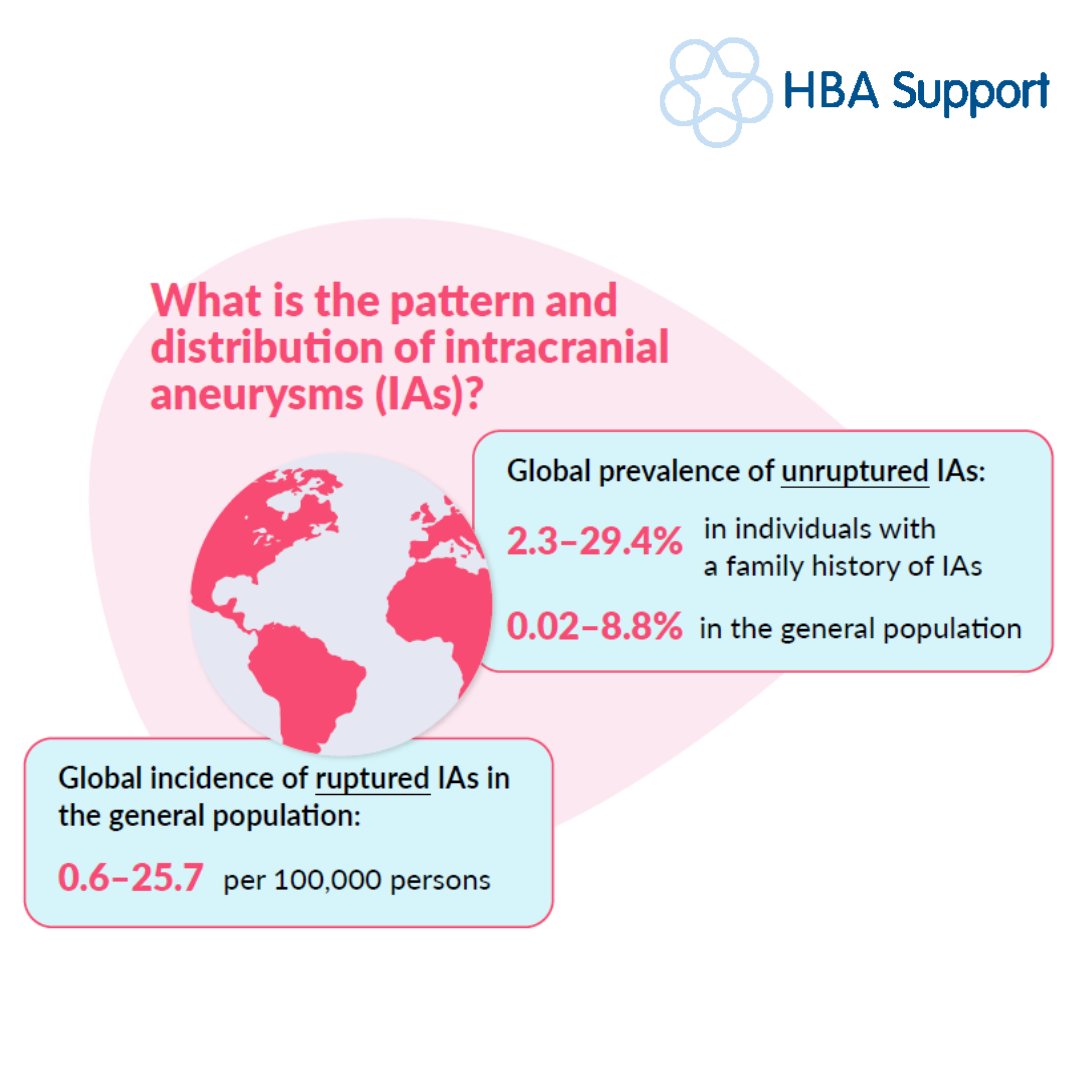 HBA Support

What is the pattern and distribution of intracranial aneurysms (IAs)?

Global prevalence of unruptured IAs:

2.3–29.4% in individuals with a family history of IAs

0.02–8.8% in the general population

Global incidence of ruptured IAs in the general population:

0.6–25.7 per 100,000 persons